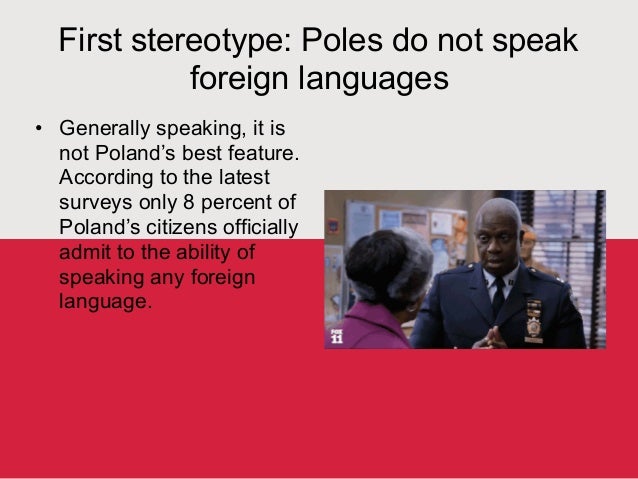 First stereotype: Poles do not speak foreign languages

• Generally speaking, it is not Poland's best feature. According to the latest surveys only 8 percent of Poland's citizens officially admit to the ability of speaking any foreign language.

FOX 11